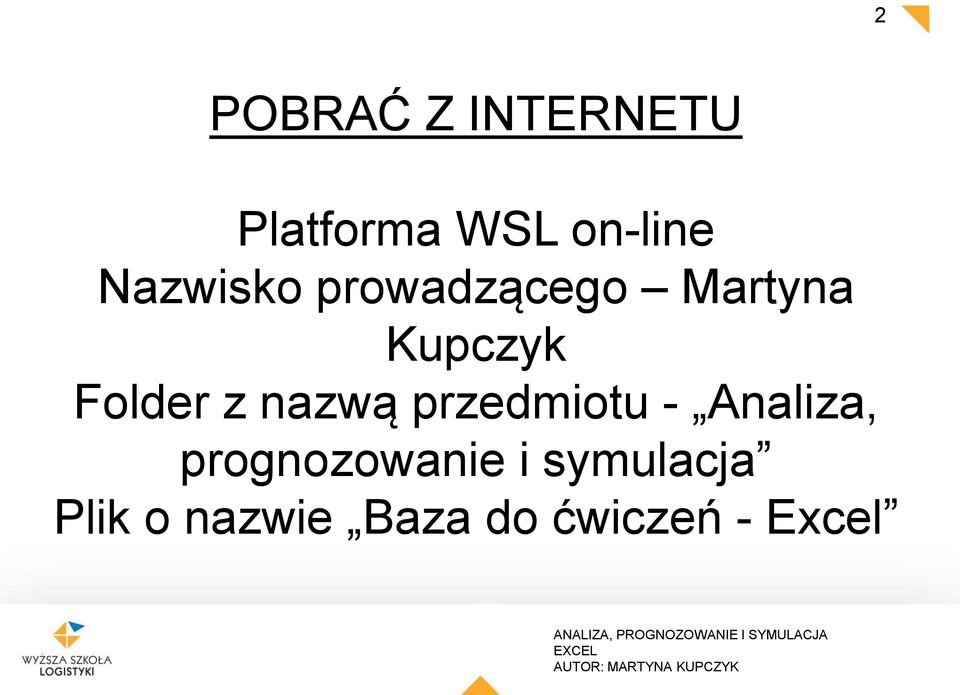 2

POBRAĆ Z INTERNETU

Platforma WSL on-line
Nazwisko prowadzącego – Martyna Kupczyk
Folder z nazwą przedmiotu - „Analiza, prognozowanie i symulacja”
Plik o nazwie „Baza do ćwiczeń - Excel”

WYŻSZA SZKOŁA LOGISTYKI

ANALIZA, PROGNOZOWANIE I SYMULACJA
EXCEL
AUTOR: MARTYNA KUPCZYK